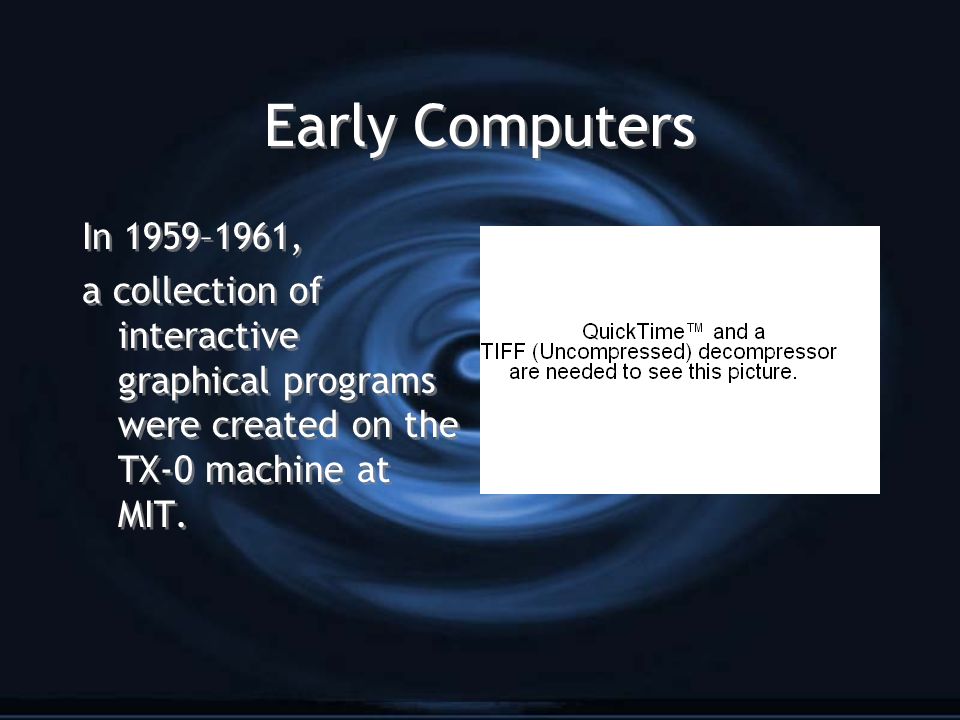 Early Computers

In 1959–1961,

a collection of interactive graphical programs were created on the TX-0 machine at MIT.

QuickTime™ and a
TIFF (Uncompressed) decompressor
are needed to see this picture.